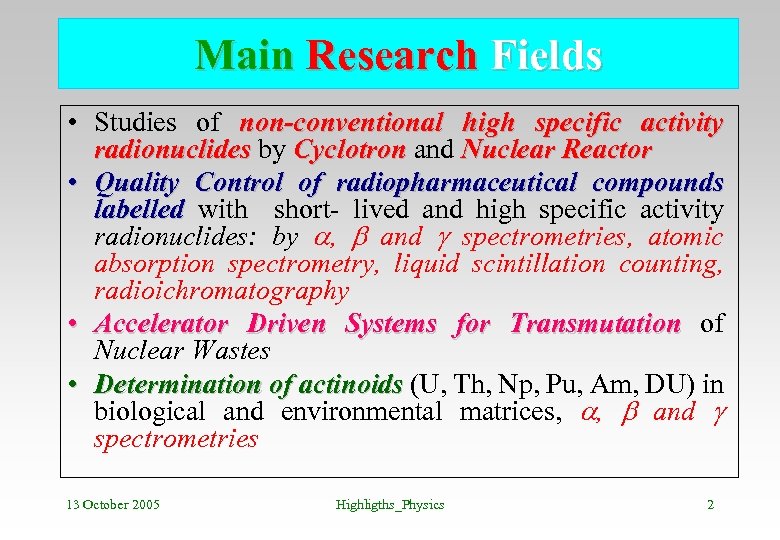 Main Research Fields

• Studies of non-conventional high specific activity radionuclides by Cyclotron and Nuclear Reactor

• Quality Control of radiopharmaceutical compounds labelled with short- lived and high specific activity radionuclides: by $\alpha$, $\beta$ and $\gamma$ spectrometries, atomic absorption spectrometry, liquid scintillation counting, radioichromatography

• Accelerator Driven Systems for Transmutation of Nuclear Wastes

• Determination of actinoids (U, Th, Np, Pu, Am, DU) in biological and environmental matrices, $\alpha$, $\beta$ and $\gamma$ spectrometries

13 October 2005 Highligths_Physics 2